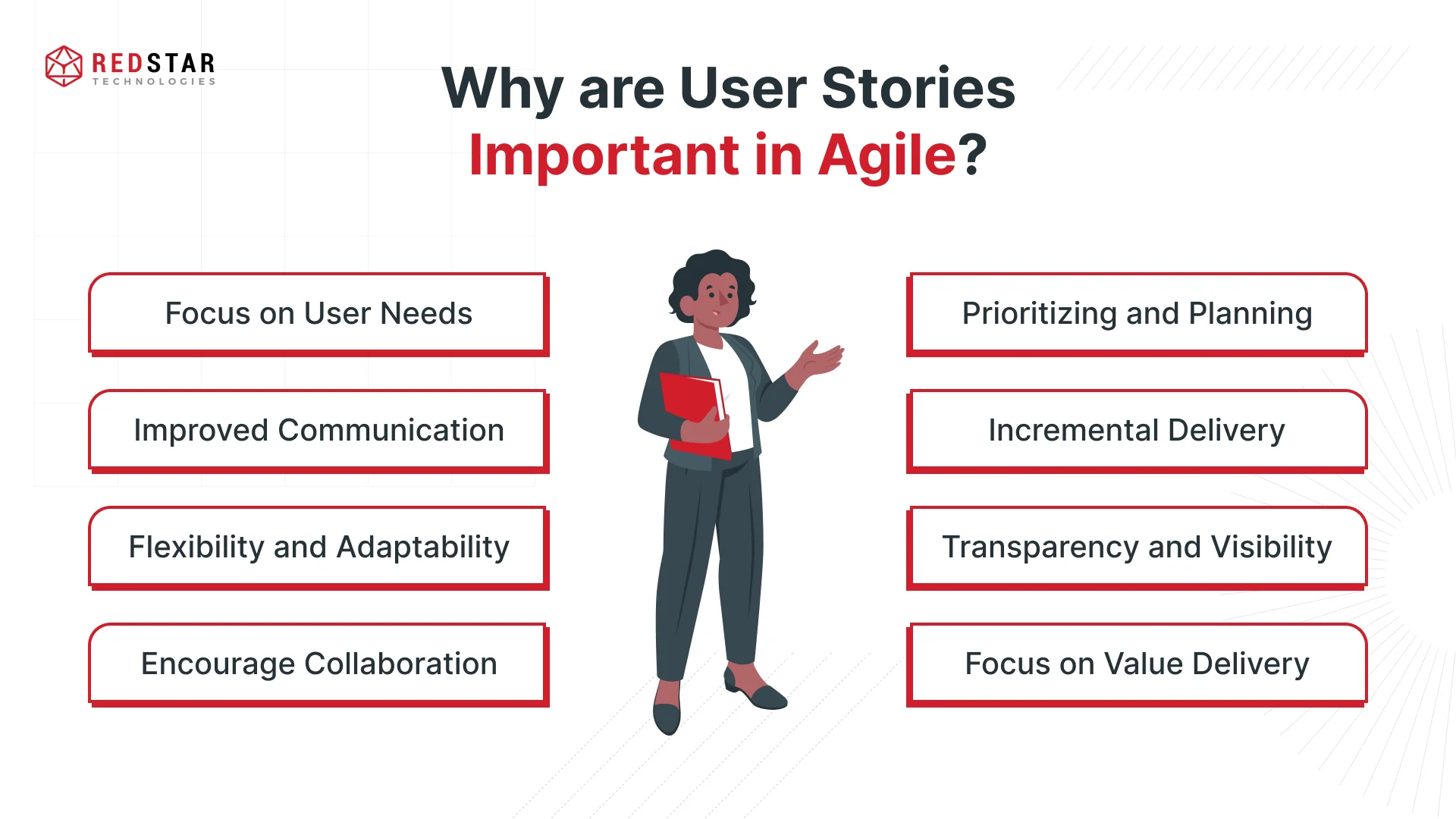 REDSTAR
TECHNOLOGIES

Why are User Stories Important in Agile?

Focus on User Needs

Improved Communication

Flexibility and Adaptability

Encourage Collaboration

Prioritizing and Planning

Incremental Delivery

Transparency and Visibility

Focus on Value Delivery